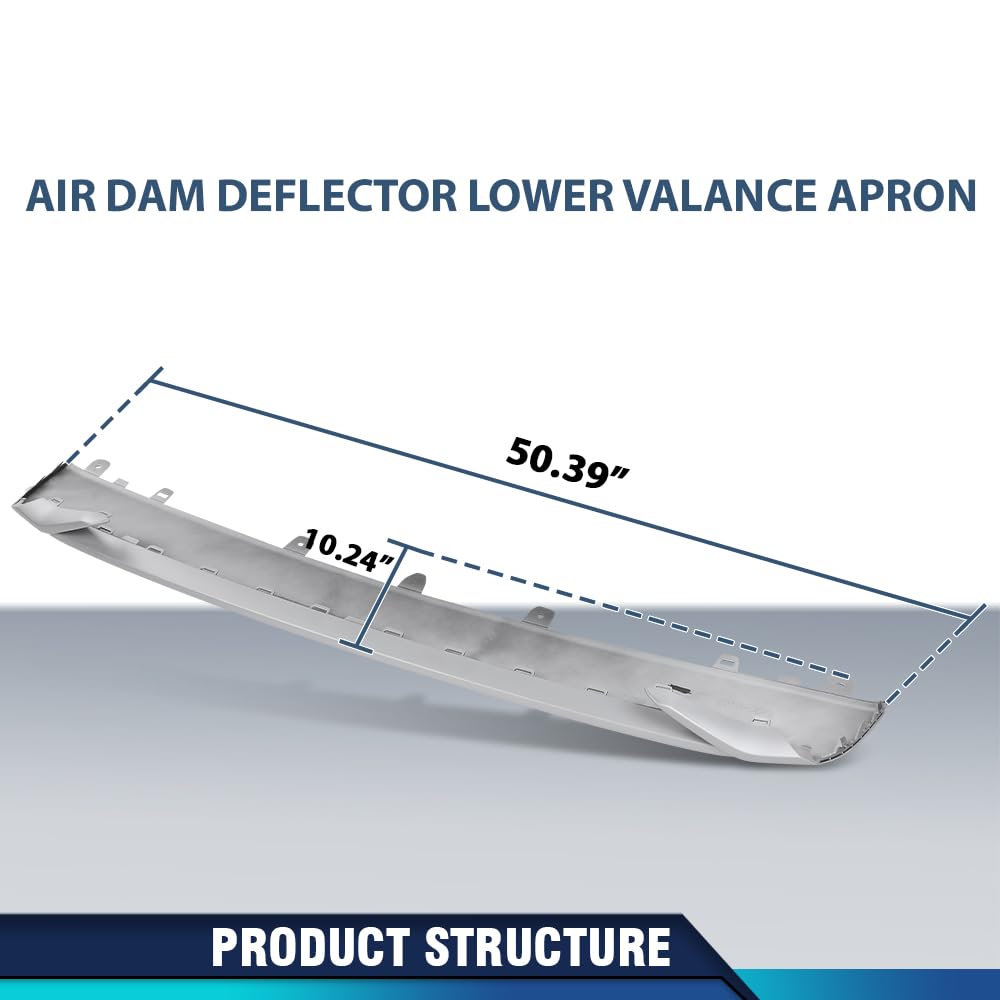 AIR DAM DEFLECTOR LOWER VALANCE APRON

50.39”

10.24”

PRODUCT STRUCTURE